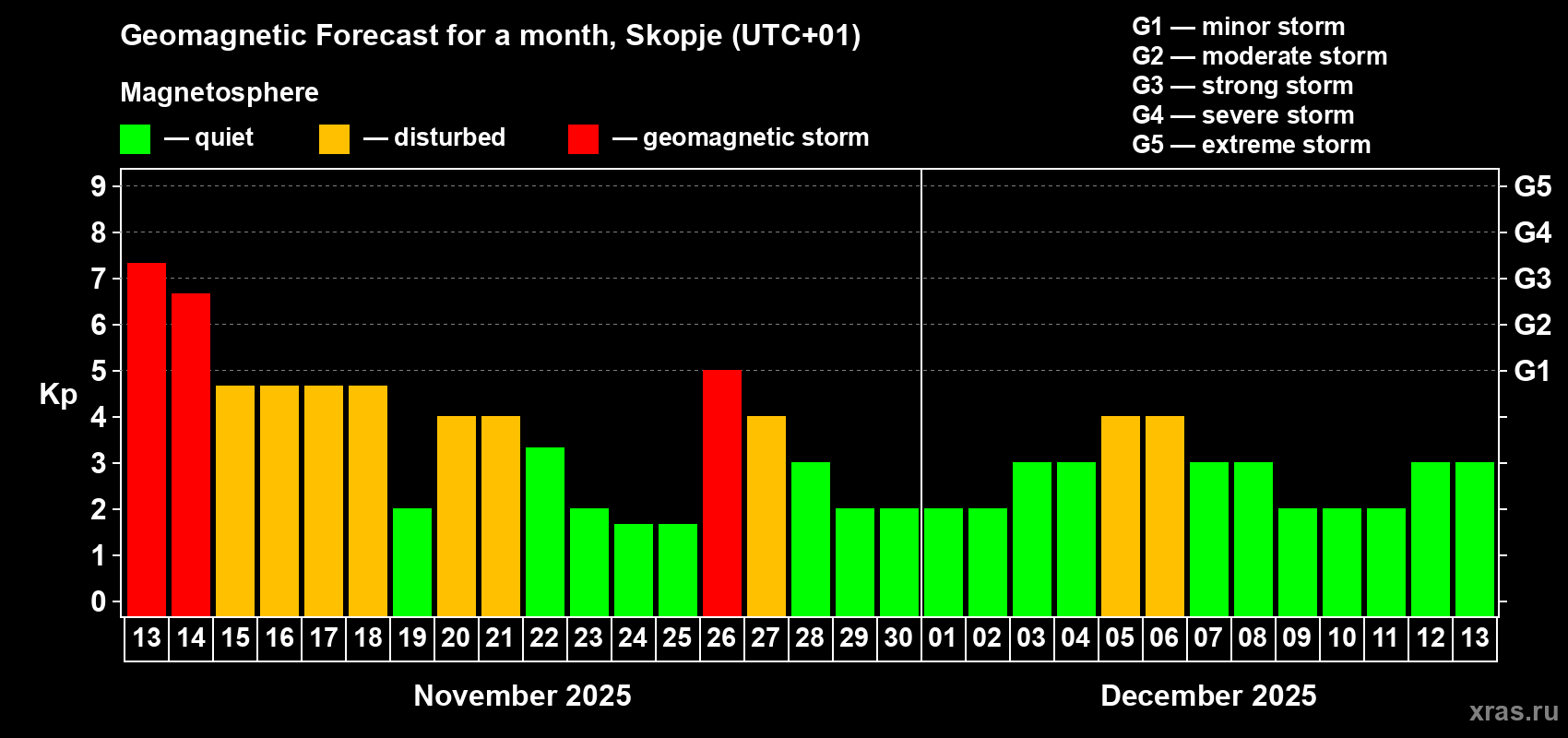 Geomagnetic Forecast for a month, Skopje (UTC+01)

Magnetosphere

— quiet — disturbed — geomagnetic storm

G1 — minor storm
G2 — moderate storm
G3 — strong storm
G4 — severe storm
G5 — extreme storm

Kp

9 8 7 6 5 4 3 2 1 0

G5 G4 G3 G2 G1

13 14 15 16 17 18 19 20 21 22 23 24 25 26 27 28 29 30 01 02 03 04 05 06 07 08 09 10 11 12 13

November 2025

December 2025

xras.ru